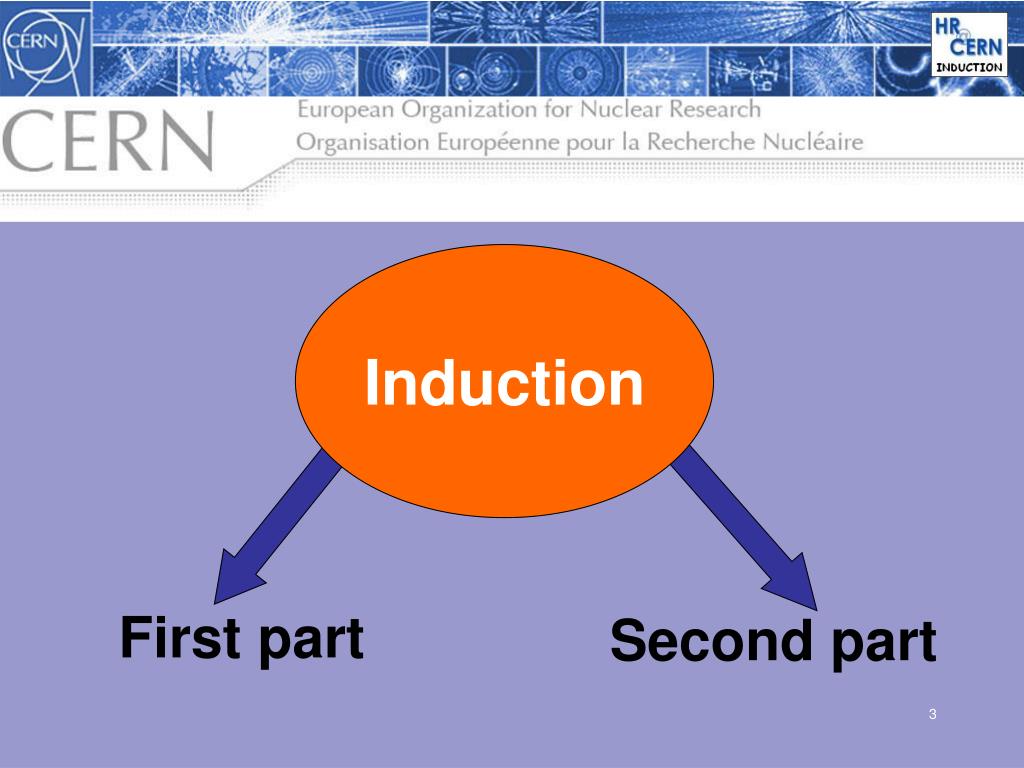 CERN

HR
CERN
INDUCTION

CERN
European Organization for Nuclear Research
Organisation Européenne pour la Recherche Nucléaire

Induction

First part

Second part

3